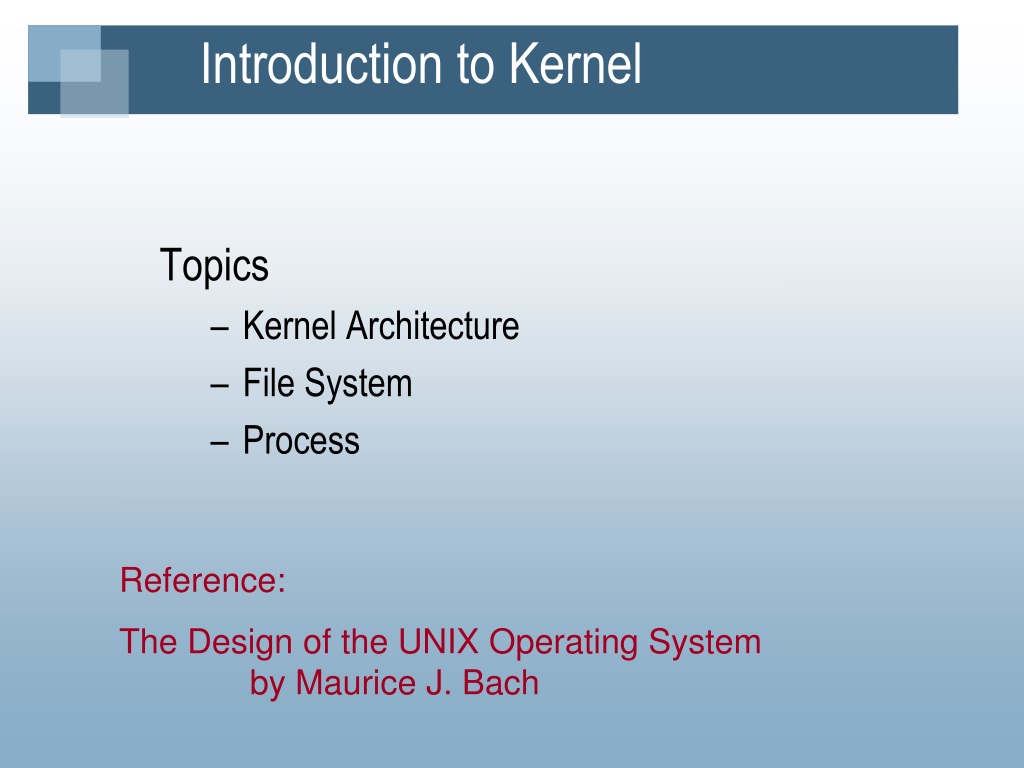 Introduction to Kernel

Topics
– Kernel Architecture
– File System
– Process

Reference:
The Design of the UNIX Operating System
by Maurice J. Bach